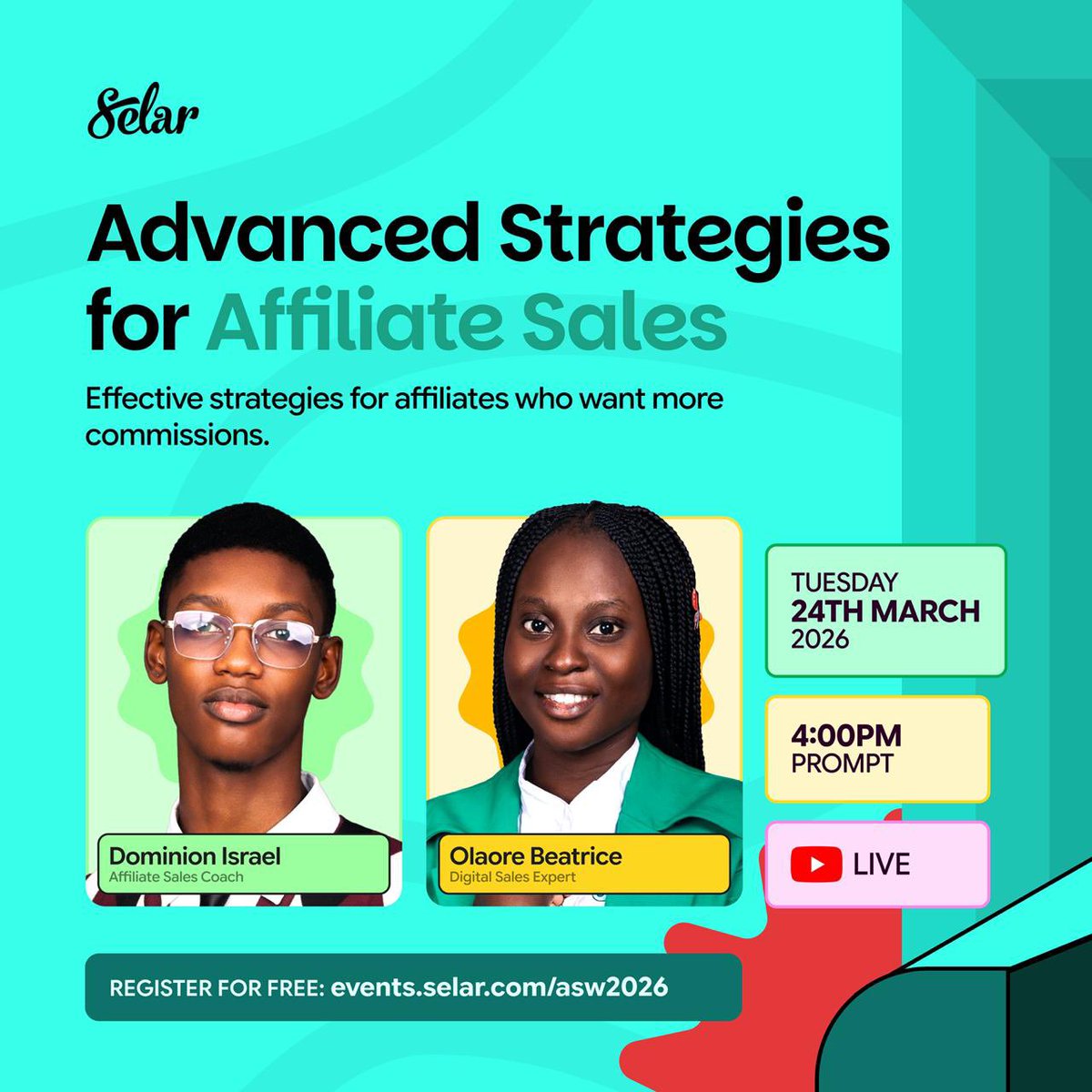 Selar

Advanced Strategies for Affiliate Sales

Effective strategies for affiliates who want more commissions.

Dominion Israel
Affiliate Sales Coach

Olaore Beatrice
Digital Sales Expert

TUESDAY
24TH MARCH
2026

4:00PM
PROMPT

LIVE

REGISTER FOR FREE: events.selar.com/asw2026